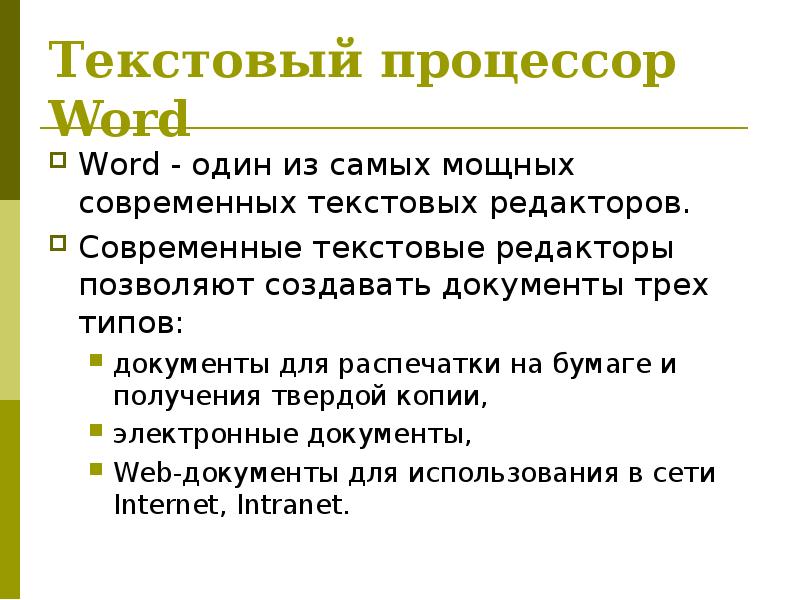 Текстовый процессор Word

Word - один из самых мощных современных текстовых редакторов.

Современные текстовые редакторы позволяют создавать документы трех типов:

документы для распечатки на бумаге и получения твердой копии,

электронные документы,

Web-документы для использования в сети Internet, Intranet.